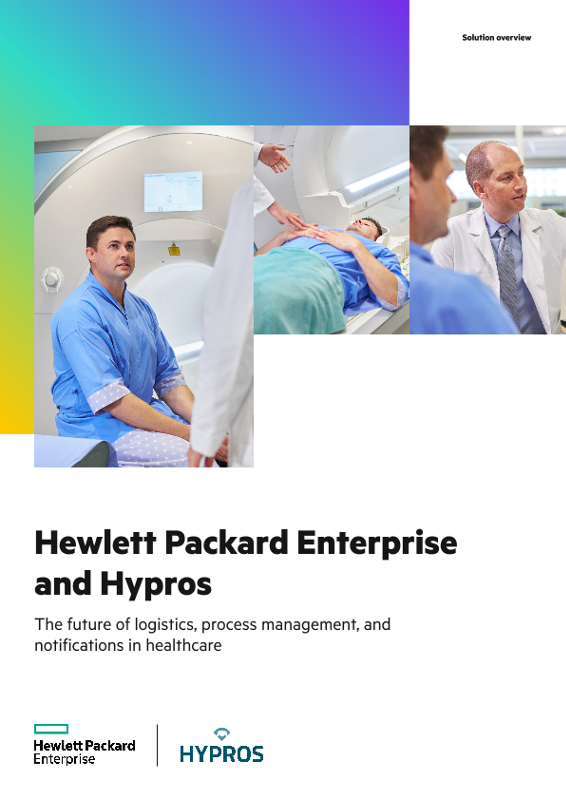 Solution overview

Hewlett Packard Enterprise and Hypros

The future of logistics, process management, and notifications in healthcare

Hewlett Packard Enterprise

HYPROS